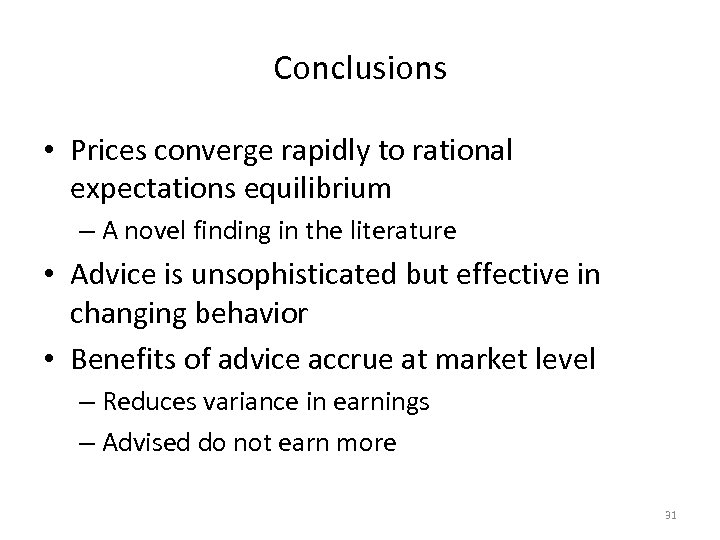 Conclusions

• Prices converge rapidly to rational expectations equilibrium

– A novel finding in the literature

• Advice is unsophisticated but effective in changing behavior

• Benefits of advice accrue at market level

– Reduces variance in earnings

– Advised do not earn more

31